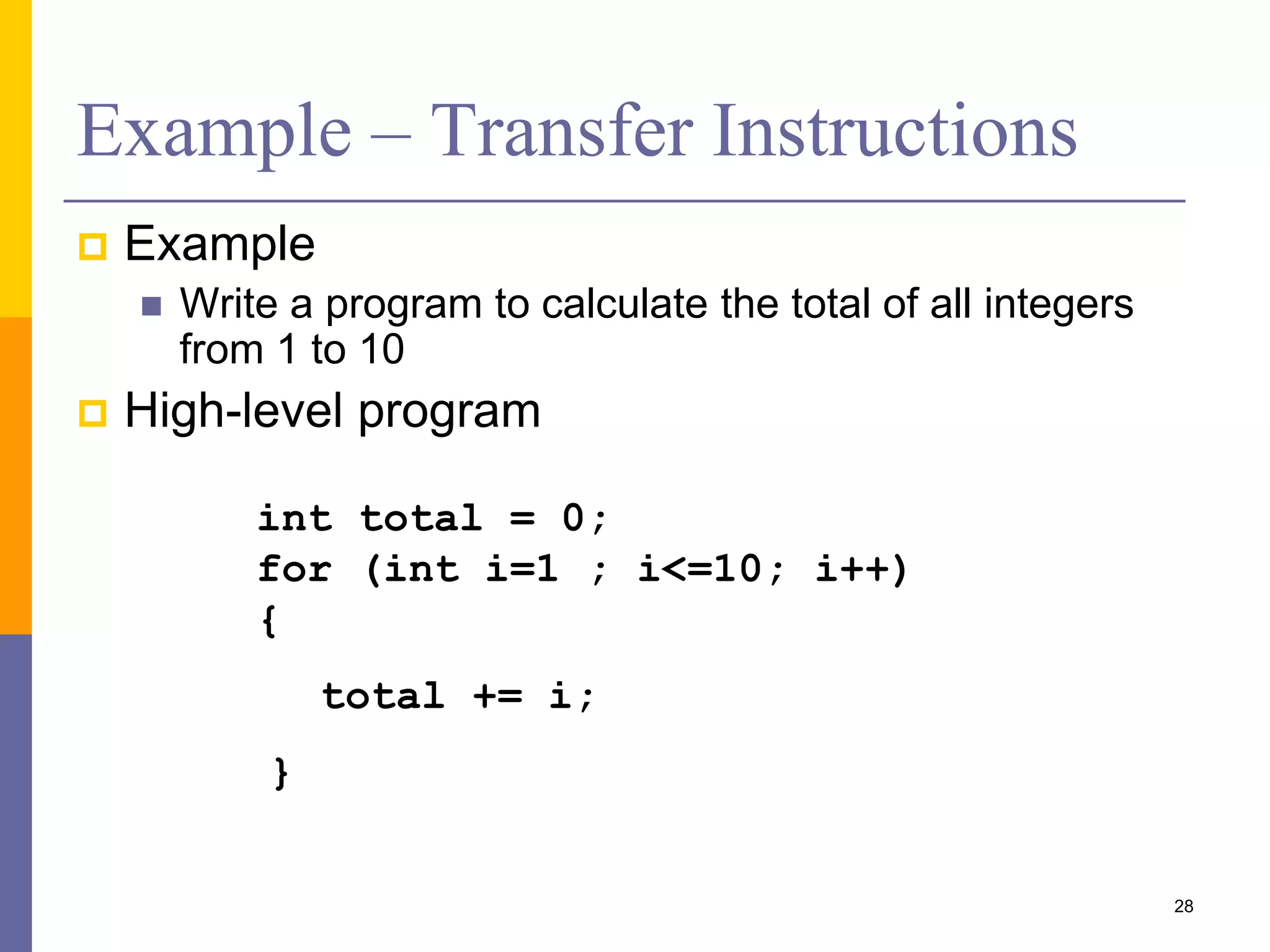 Example – Transfer Instructions

Example

Write a program to calculate the total of all integers from 1 to 10

High-level program

int total = 0;
for (int i=1 ; i<=10; i++)
{
  total += i;
}

28